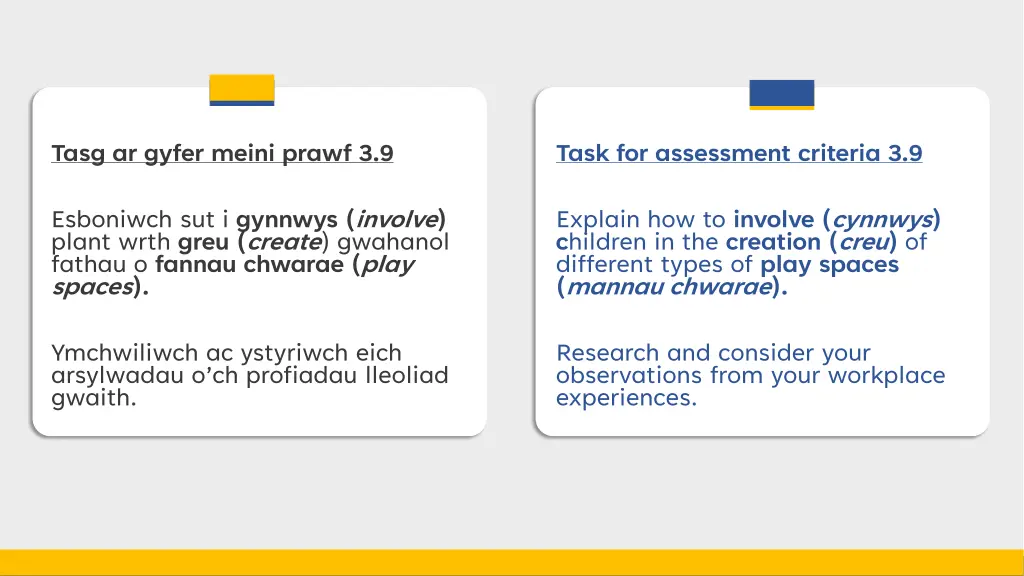 Tasg ar gyfer meini prawf 3.9

Esboniwch sut i gynnwys (involve) plant wrth greu (create) gwahanol fathau o fannau chwarae (play spaces).

Ymchwiliwch ac ystyriwch eich arsylwadau o'ch profiadau lleoliad gwaith.

Task for assessment criteria 3.9

Explain how to involve (cynnwys) children in the creation (creu) of different types of play spaces (mannau chwarae).

Research and consider your observations from your workplace experiences.